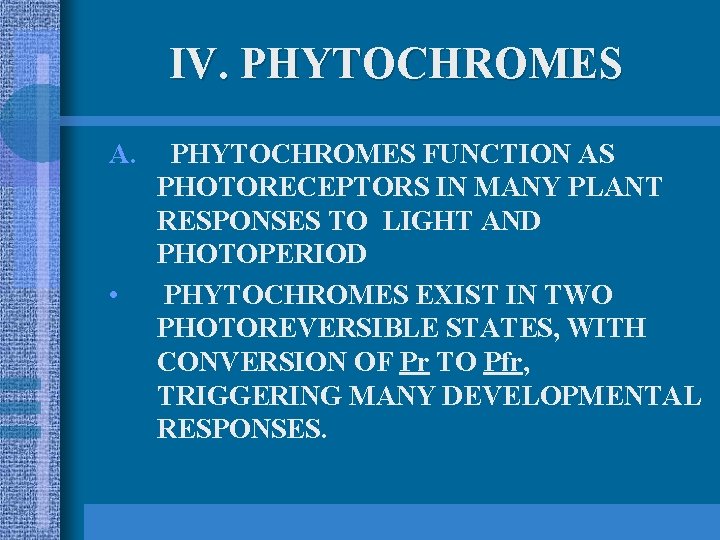 IV. PHYTOCHROMES

A. PHYTOCHROMES FUNCTION AS PHOTORECEPTORS IN MANY PLANT RESPONSES TO LIGHT AND PHOTOPERIOD

• PHYTOCHROMES EXIST IN TWO PHOTOREVERSIBLE STATES, WITH CONVERSION OF Pr TO Pfr, TRIGGERING MANY DEVELOPMENTAL RESPONSES.